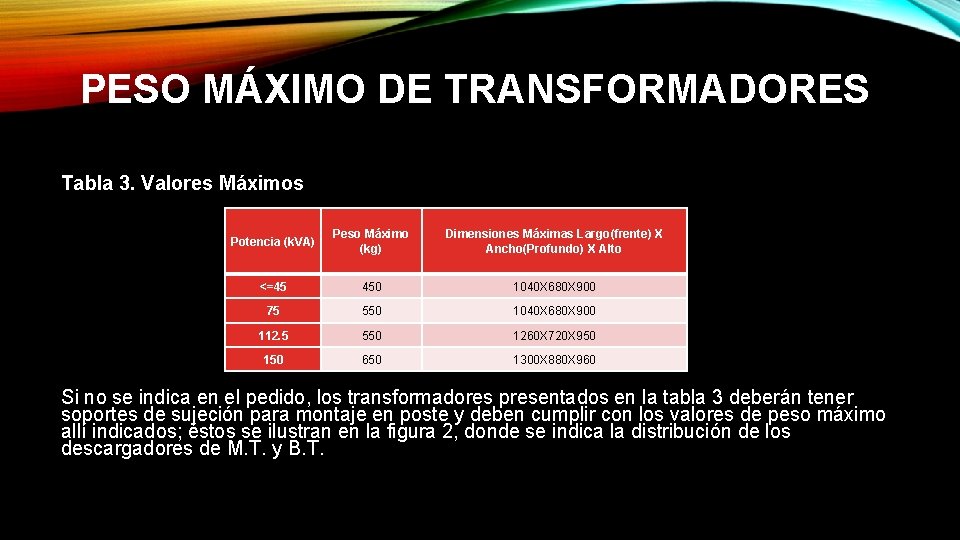 PESO MÁXIMO DE TRANSFORMADORES

Tabla 3. Valores Máximos

| Potencia (kVA) | Peso Máximo (kg) | Dimensiones Máximas Largo(frente) X Ancho(Profundo) X Alto |
|---|---|---|
| <=45 | 450 | 1040X680X900 |
| 75 | 550 | 1040X680X900 |
| 112.5 | 550 | 1260X720X950 |
| 150 | 650 | 1300X880X960 |

Si no se indica en el pedido, los transformadores presentados en la tabla 3 deberán tener soportes de sujeción para montaje en poste y deben cumplir con los valores de peso máximo allí indicados; éstos se ilustran en la figura 2, donde se indica la distribución de los descargadores de M.T. y B.T.